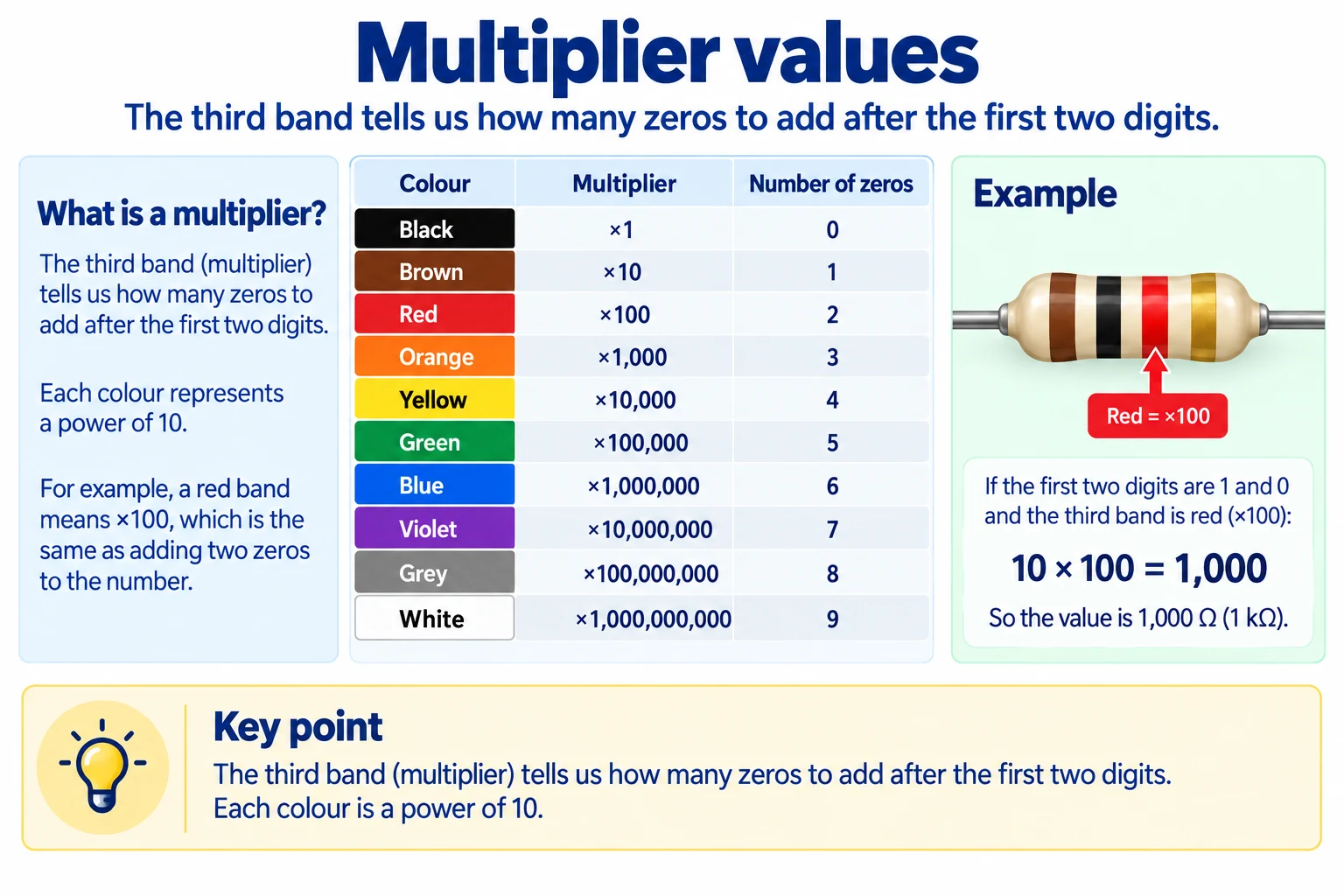 Multiplier values

The third band tells us how many zeros to add after the first two digits.

What is a multiplier?

The third band (multiplier) tells us how many zeros to add after the first two digits.

Each colour represents a power of 10.

For example, a red band means ×100, which is the same as adding two zeros to the number.

| Colour | Multiplier | Number of zeros |
|---|---|---|
| Black | ×1 | 0 |
| Brown | ×10 | 1 |
| Red | ×100 | 2 |
| Orange | ×1,000 | 3 |
| Yellow | ×10,000 | 4 |
| Green | ×100,000 | 5 |
| Blue | ×1,000,000 | 6 |
| Violet | ×10,000,000 | 7 |
| Grey | ×100,000,000 | 8 |
| White | ×1,000,000,000 | 9 |

Example

Red = ×100

If the first two digits are 1 and 0 and the third band is red (×100):

$10 \times 100 = 1,000$

So the value is 1,000 Ω (1 kΩ).

Key point

The third band (multiplier) tells us how many zeros to add after the first two digits.
Each colour is a power of 10.